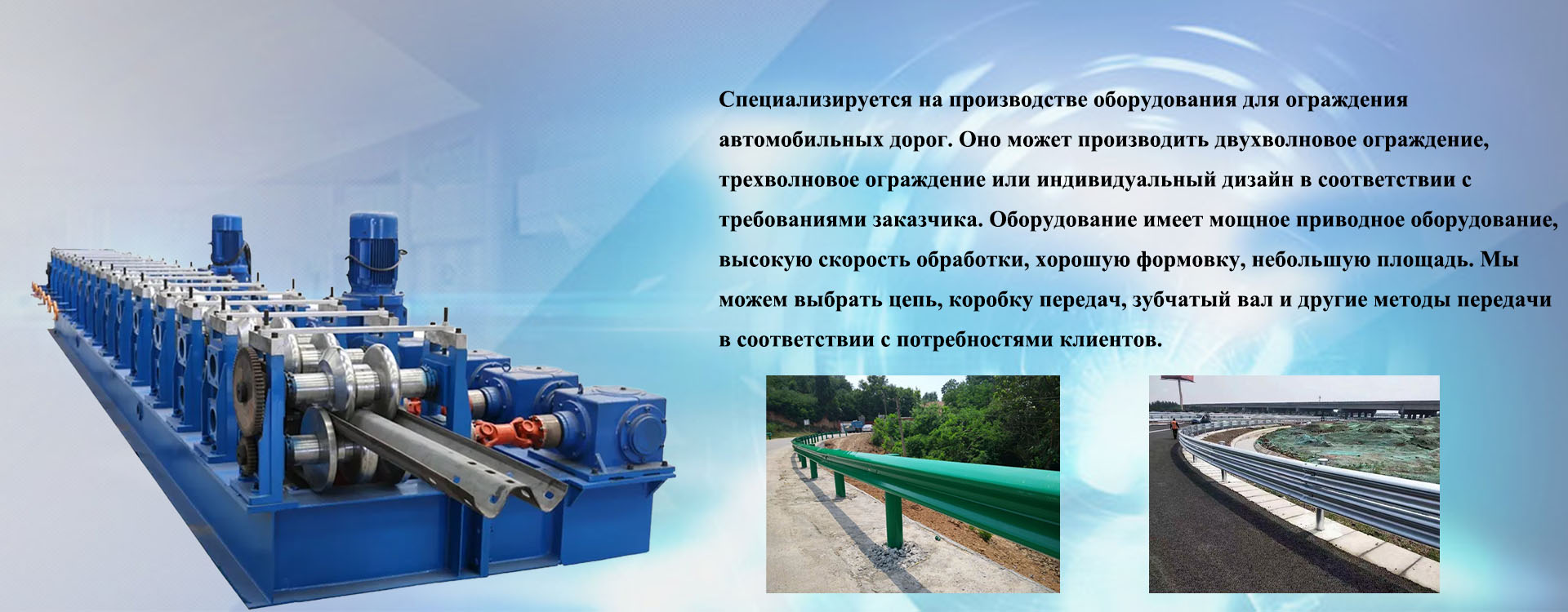 Специализируется на производстве оборудования для ограждения автомобильных дорог. Оно может производить двухволновое ограждение, трехволновое ограждение или индивидуальный дизайн в соответствии с требованиями заказчика. Оборудование имеет мощное приводное оборудование, высокую скорость обработки, хорошую формовку, небольшую площадь. Мы можем выбрать цепь, коробку передач, зубчатый вал и другие методы передачи в соответствии с потребностями клиентов.